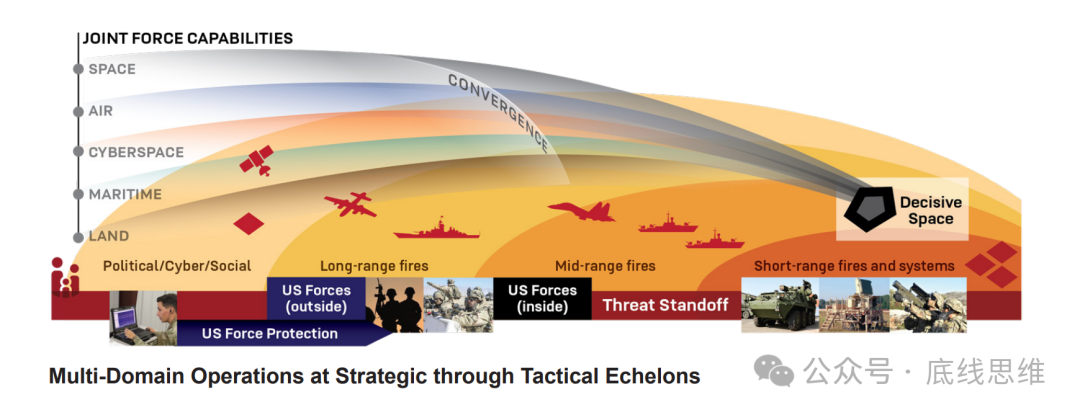 JOINT FORCE CAPABILITIES
SPACE
AIR
CYBERSPACE
MARITIME
LAND

CONVERGENCE

Decisive Space

Political/Cyber/Social
Long-range fires
Mid-range fires
Short-range fires and systems

US Forces (outside)
US Forces (inside)
Threat Standoff
US Force Protection

Multi-Domain Operations at Strategic through Tactical Echelons

公众号 · 底线思维